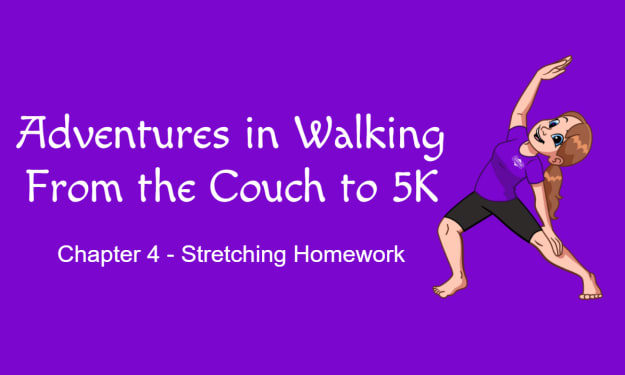 Adventures in Walking
From the Couch to 5K

Chapter 4 - Stretching Homework